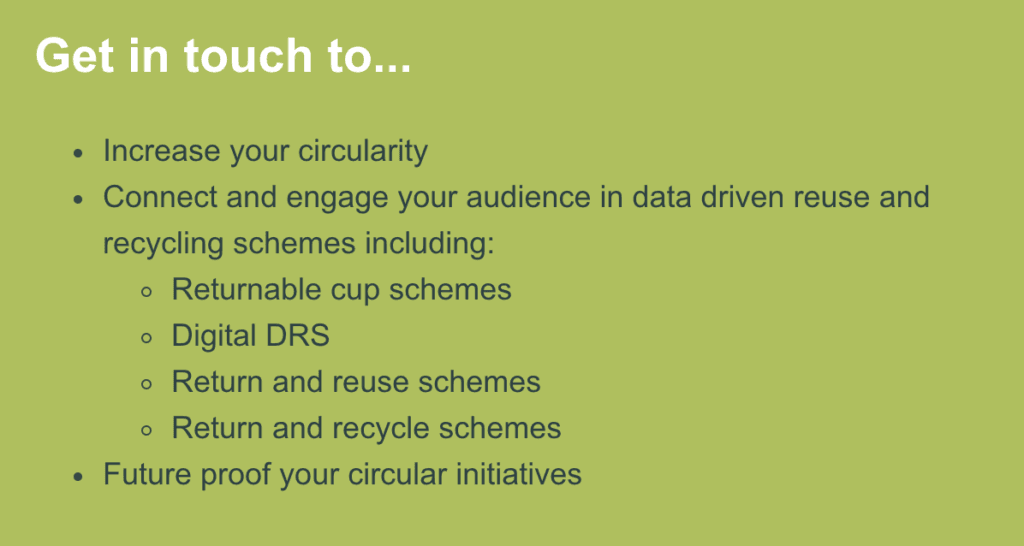 Get in touch to...

- Increase your circularity
- Connect and engage your audience in data driven reuse and recycling schemes including:
    - Returnable cup schemes
    - Digital DRS
    - Return and reuse schemes
    - Return and recycle schemes
- Future proof your circular initiatives